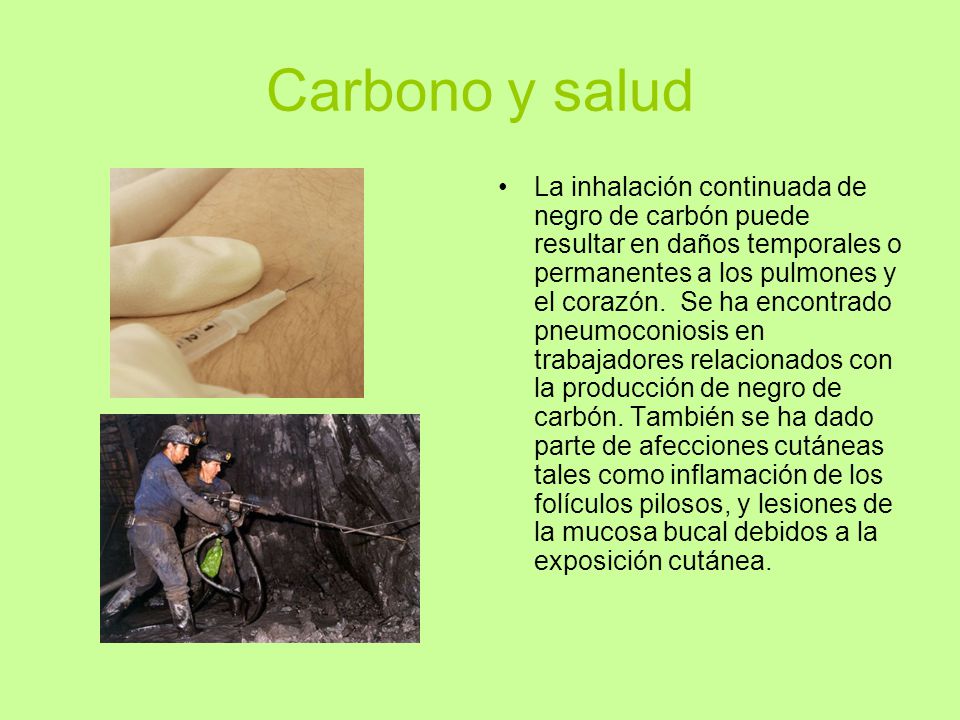 Carbono y salud

• La inhalación continuada de negro de carbón puede resultar en daños temporales o permanentes a los pulmones y el corazón. Se ha encontrado pneumoconiosis en trabajadores relacionados con la producción de negro de carbón. También se ha dado parte de afecciones cutáneas tales como inflamación de los folículos pilosos, y lesiones de la mucosa bucal debidos a la exposición cutánea.